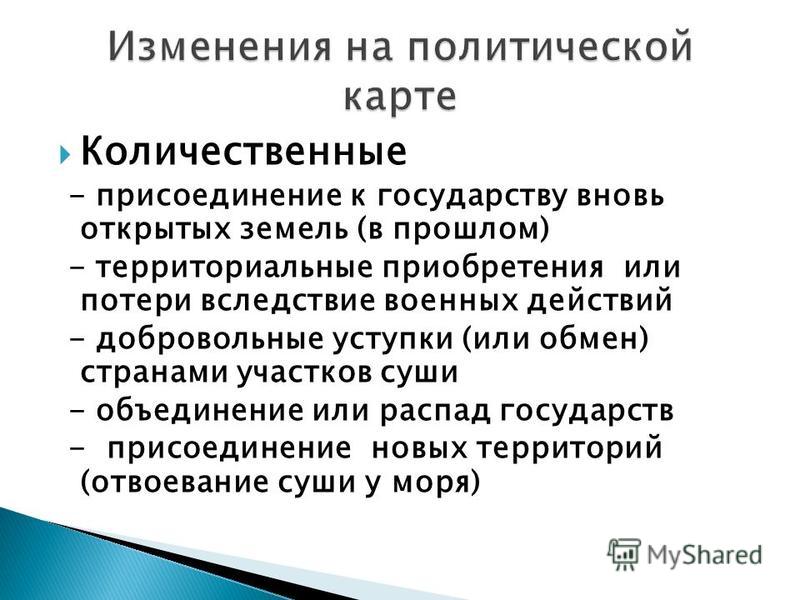 Изменения на политической карте

Количественные

- присоединение к государству вновь открытых земель (в прошлом)

- территориальные приобретения или потери вследствие военных действий

- добровольные уступки (или обмен) странами участков суши

- объединение или распад государств

- присоединение новых территорий (отвоевание суши у моря)

MyShared